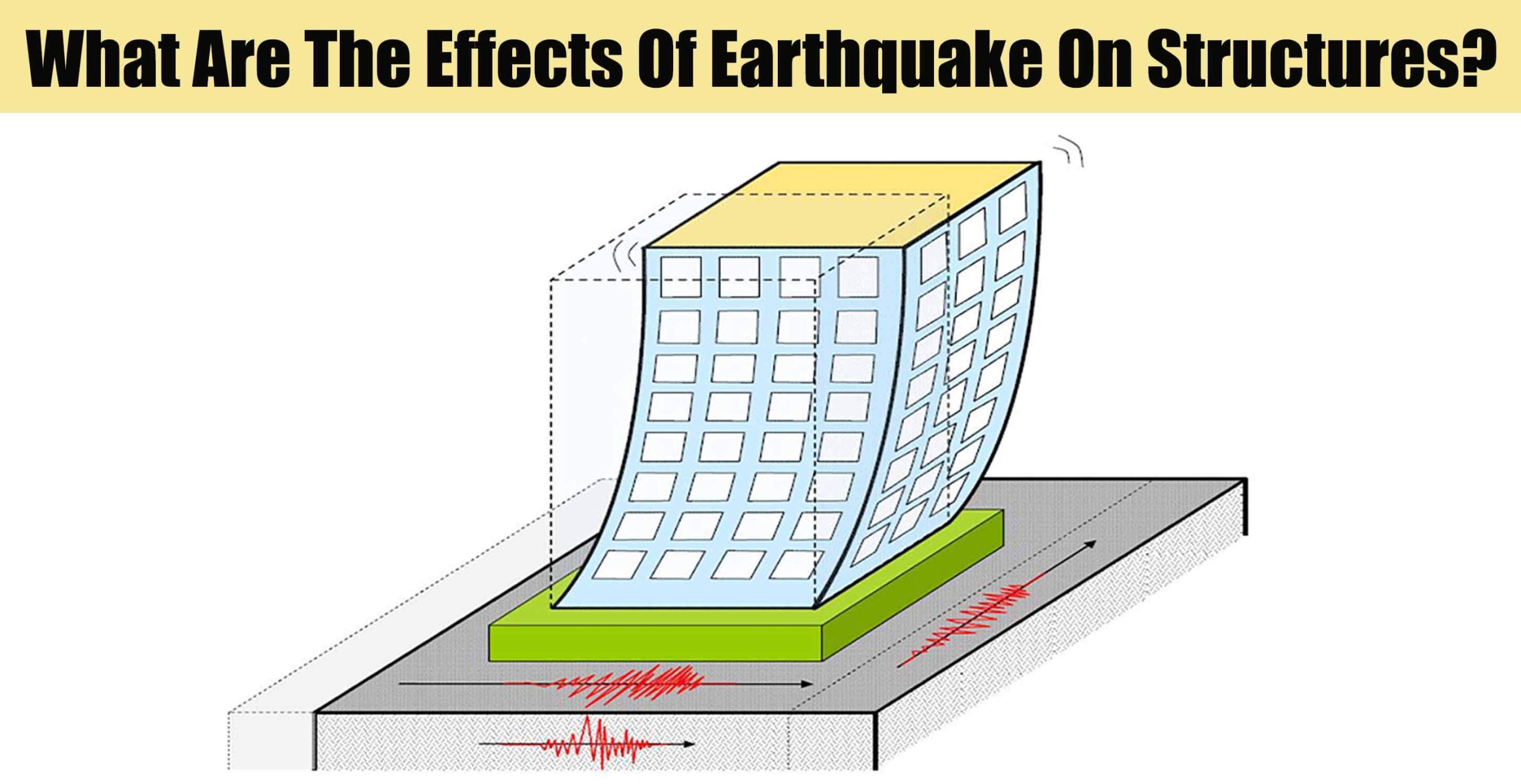 What Are The Effects Of Earthquake On Structures?